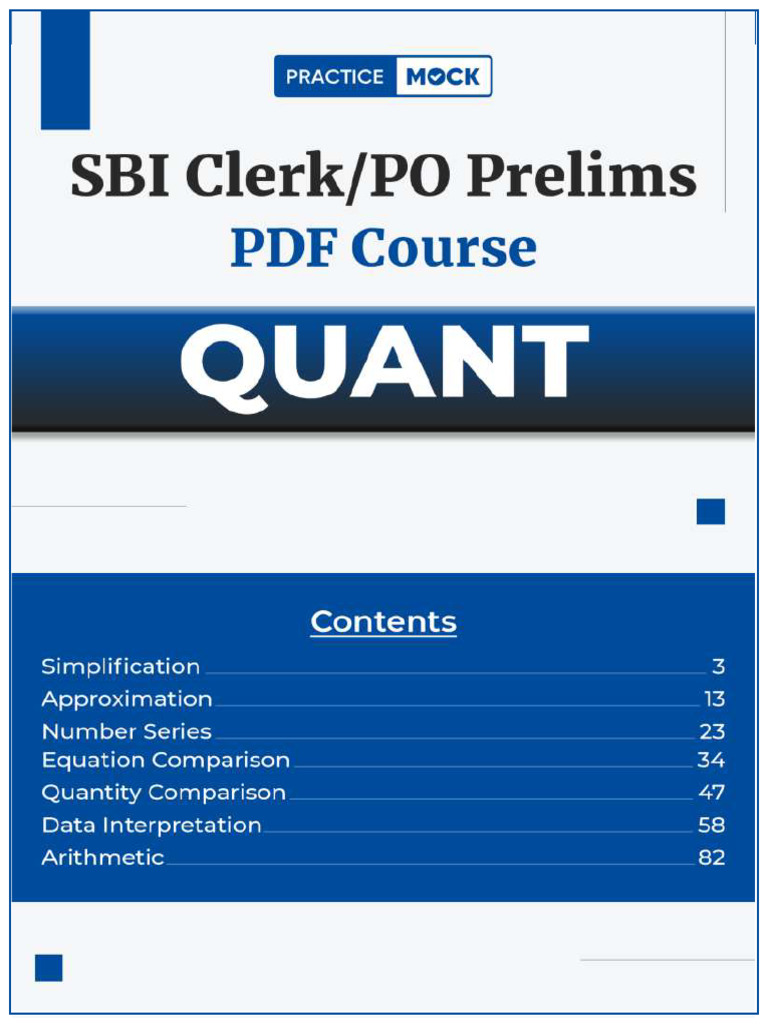 PRACTICE MOCK

SBI Clerk/PO Prelims

PDF Course

QUANT

Contents

Simplification 3
Approximation 13
Number Series 23
Equation Comparison 34
Quantity Comparison 47
Data Interpretation 58
Arithmetic 82